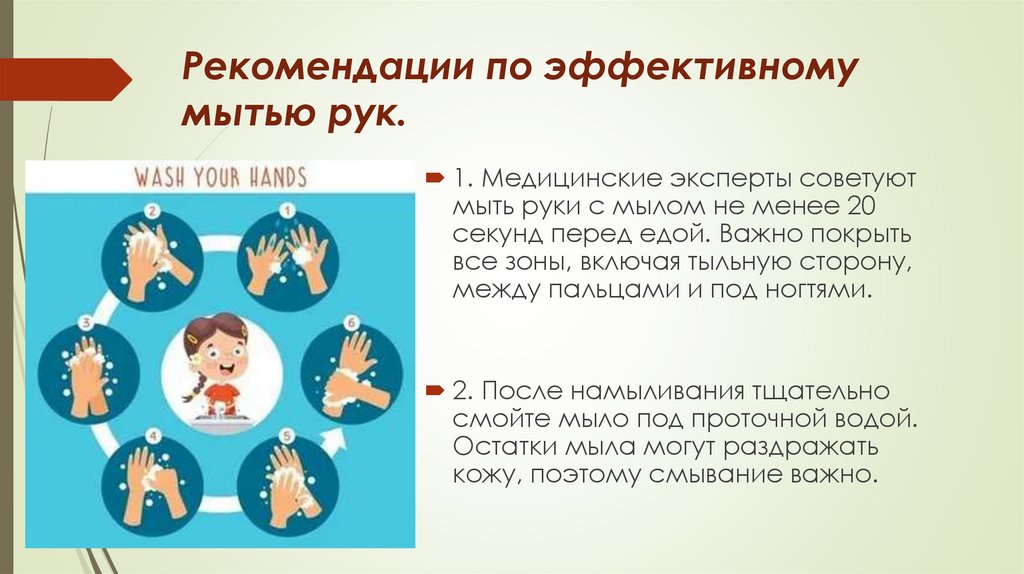 Рекомендации по эффективному мытью рук.

WASH YOUR HANDS

2

1

3

6

4

5

1. Медицинские эксперты советуют мыть руки с мылом не менее 20 секунд перед едой. Важно покрыть все зоны, включая тыльную сторону, между пальцами и под ногтями.

2. После намыливания тщательно смойте мыло под проточной водой. Остатки мыла могут раздражать кожу, поэтому смывание важно.